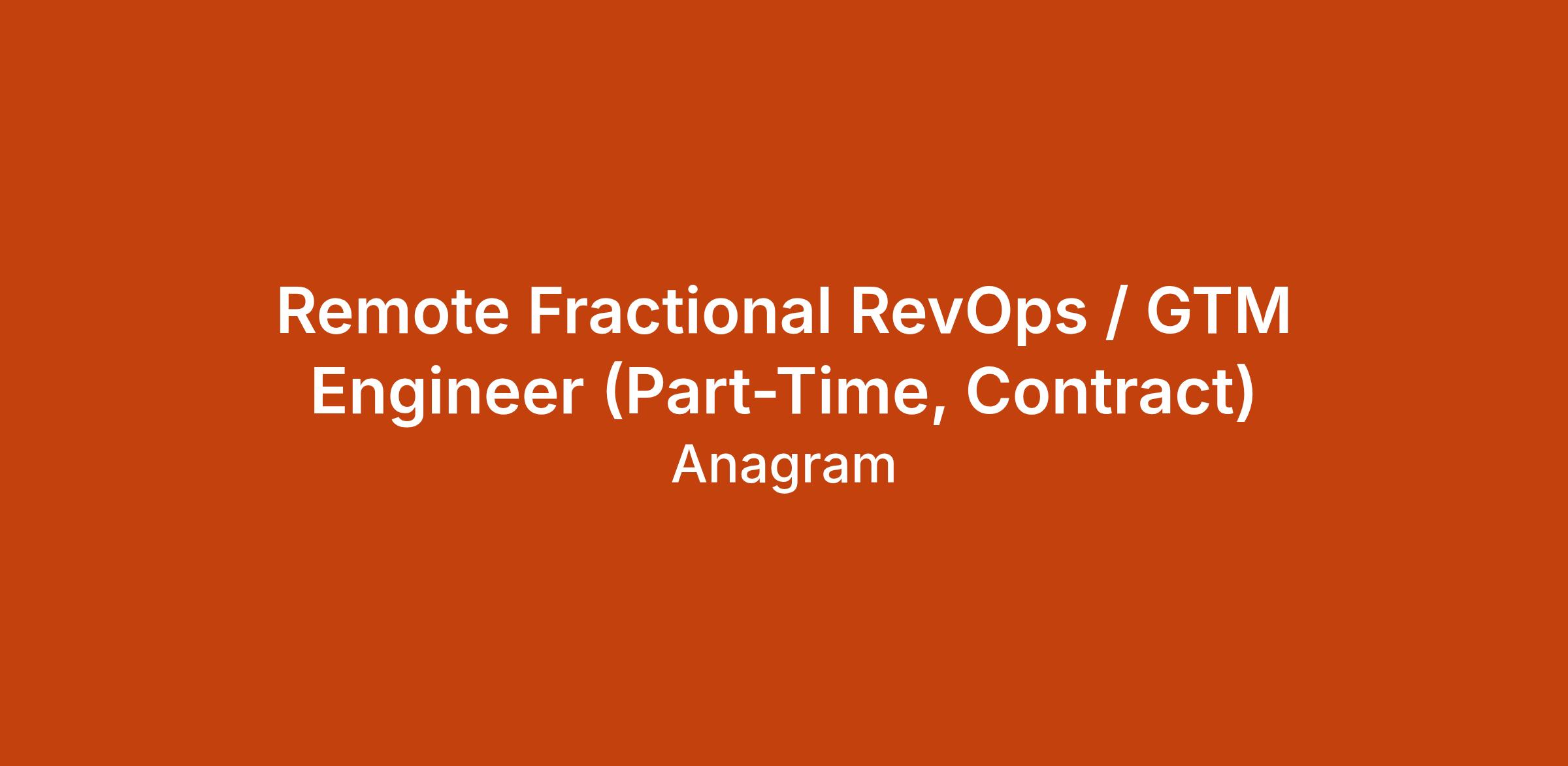 Remote Fractional RevOps / GTM Engineer (Part-Time, Contract)

Anagram